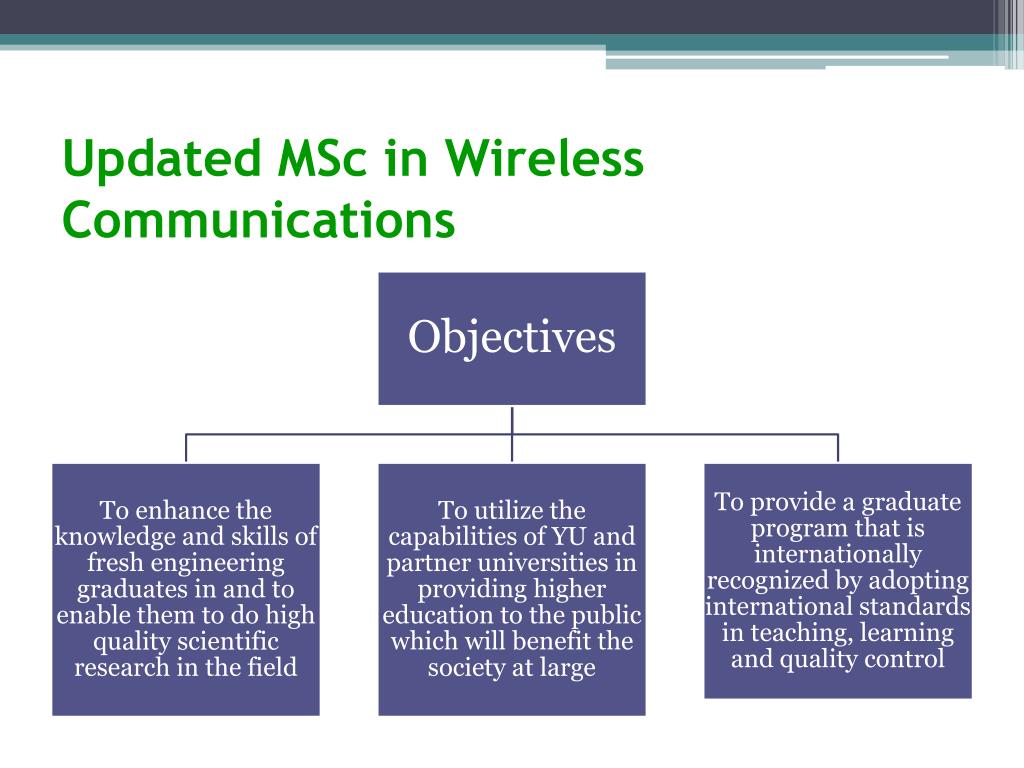 Updated MSc in Wireless Communications

Objectives

To enhance the knowledge and skills of fresh engineering graduates in and to enable them to do high quality scientific research in the field

To utilize the capabilities of YU and partner universities in providing higher education to the public which will benefit the society at large

To provide a graduate program that is internationally recognized by adopting international standards in teaching, learning and quality control